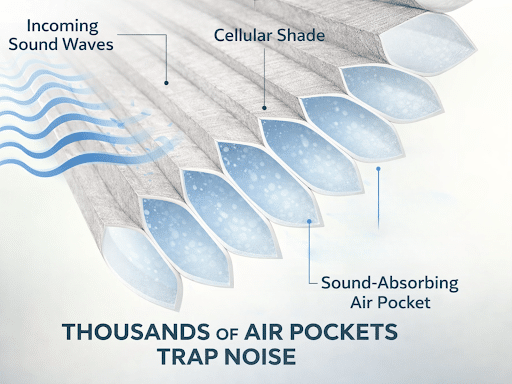 Incoming Sound Waves

Cellular Shade

Sound-Absorbing Air Pocket

THOUSANDS OF AIR POCKETS TRAP NOISE